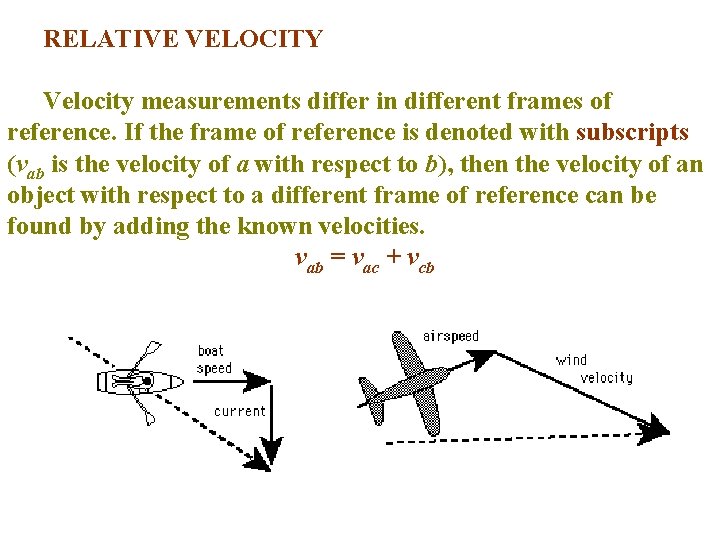 RELATIVE VELOCITY

Velocity measurements differ in different frames of reference. If the frame of reference is denoted with subscripts ($v_{ab}$ is the velocity of $a$ with respect to $b$), then the velocity of an object with respect to a different frame of reference can be found by adding the known velocities.

$v_{ab} = v_{ac} + v_{cb}$

boat speed

current

airspeed

wind velocity